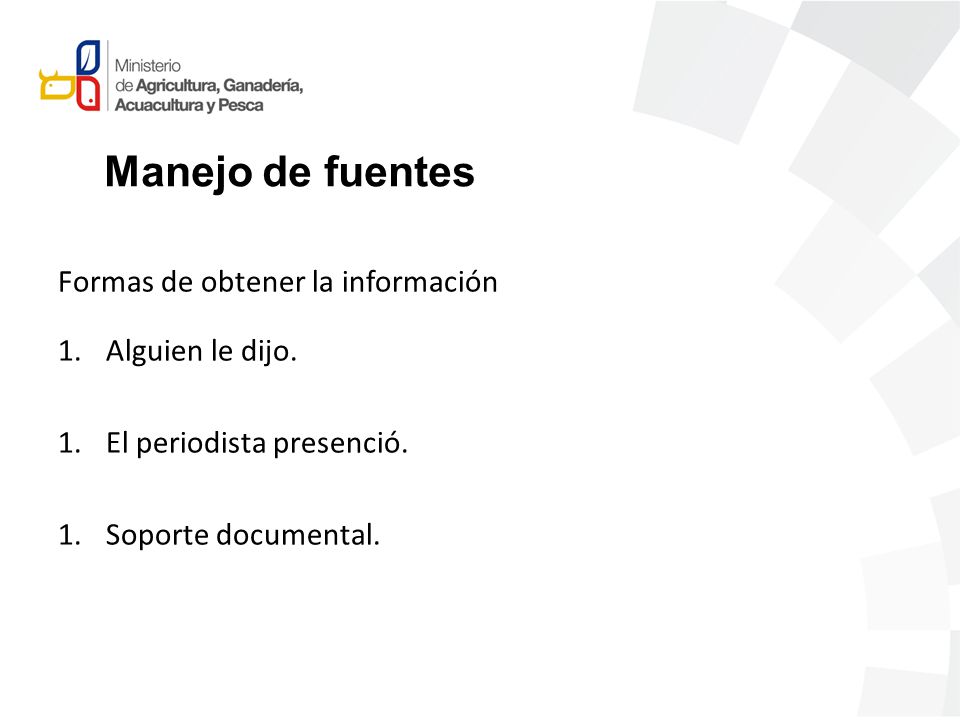 Ministerio
de Agricultura, Ganadería, Acuacultura y Pesca

Manejo de fuentes

Formas de obtener la información

1. Alguien le dijo.

1. El periodista presenció.

1. Soporte documental.